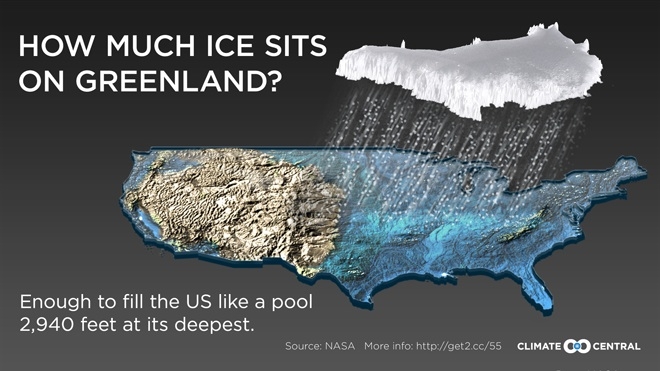 HOW MUCH ICE SITS ON GREENLAND?

Enough to fill the US like a pool 2,940 feet at its deepest.

Source: NASA More info: http://get2.cc/55 CLIMATE CENTRAL